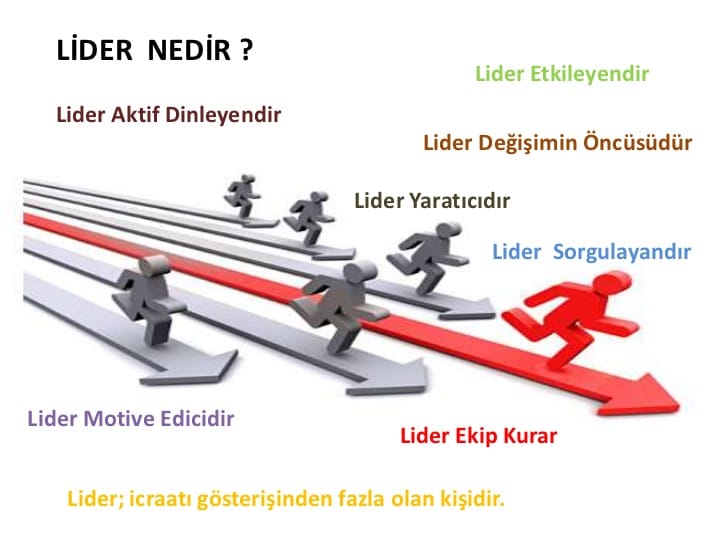 LİDER NEDİR ?

Lider Etkileyendir

Lider Aktif Dinleyendir

Lider Değişimin Öncüsüdür

Lider Yaratıcıdır

Lider Sorgulayandır

Lider Motive Edicidir

Lider Ekip Kurar

Lider; icraatı gösterişinden fazla olan kişidir.